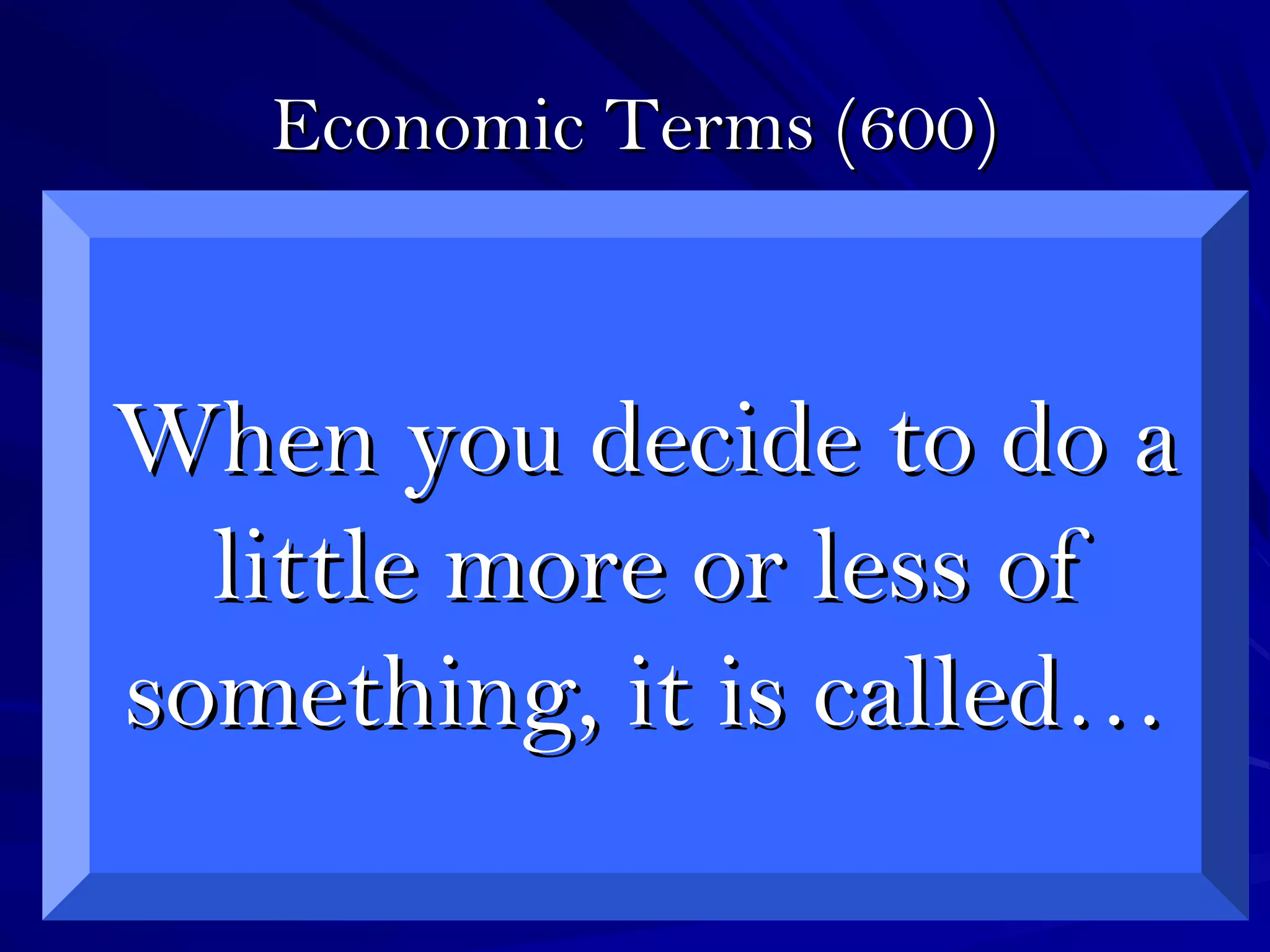 Economic Terms (600)

When you decide to do a little more or less of something, it is called…